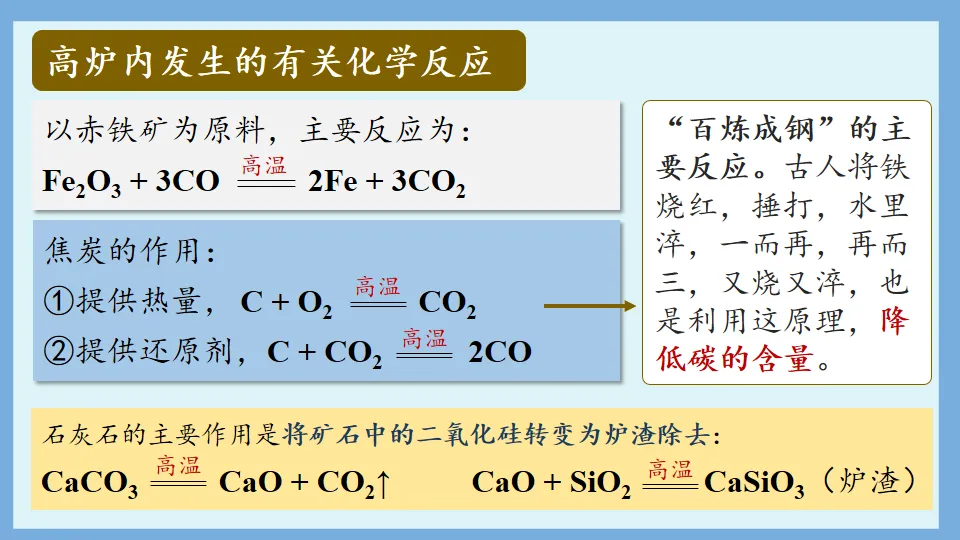 高炉内发生的有关化学反应

以赤铁矿为原料，主要反应为：

$Fe_2O_3 + 3CO \xlongequal{高温} 2Fe + 3CO_2$

焦炭的作用：

①提供热量，$C + O_2 \xlongequal{高温} CO_2$

②提供还原剂，$C + CO_2 \xlongequal{高温} 2CO$

“百炼成钢”的主要反应。古人将铁烧红，捶打，水里淬，一而再，再而三，又烧又淬，也是利用这原理，降低碳的含量。

石灰石的主要作用是将矿石中的二氧化硅转变为炉渣除去：

$CaCO_3 \xlongequal{高温} CaO + CO_2\uparrow$ $CaO + SiO_2 \xlongequal{高温} CaSiO_3$（炉渣）